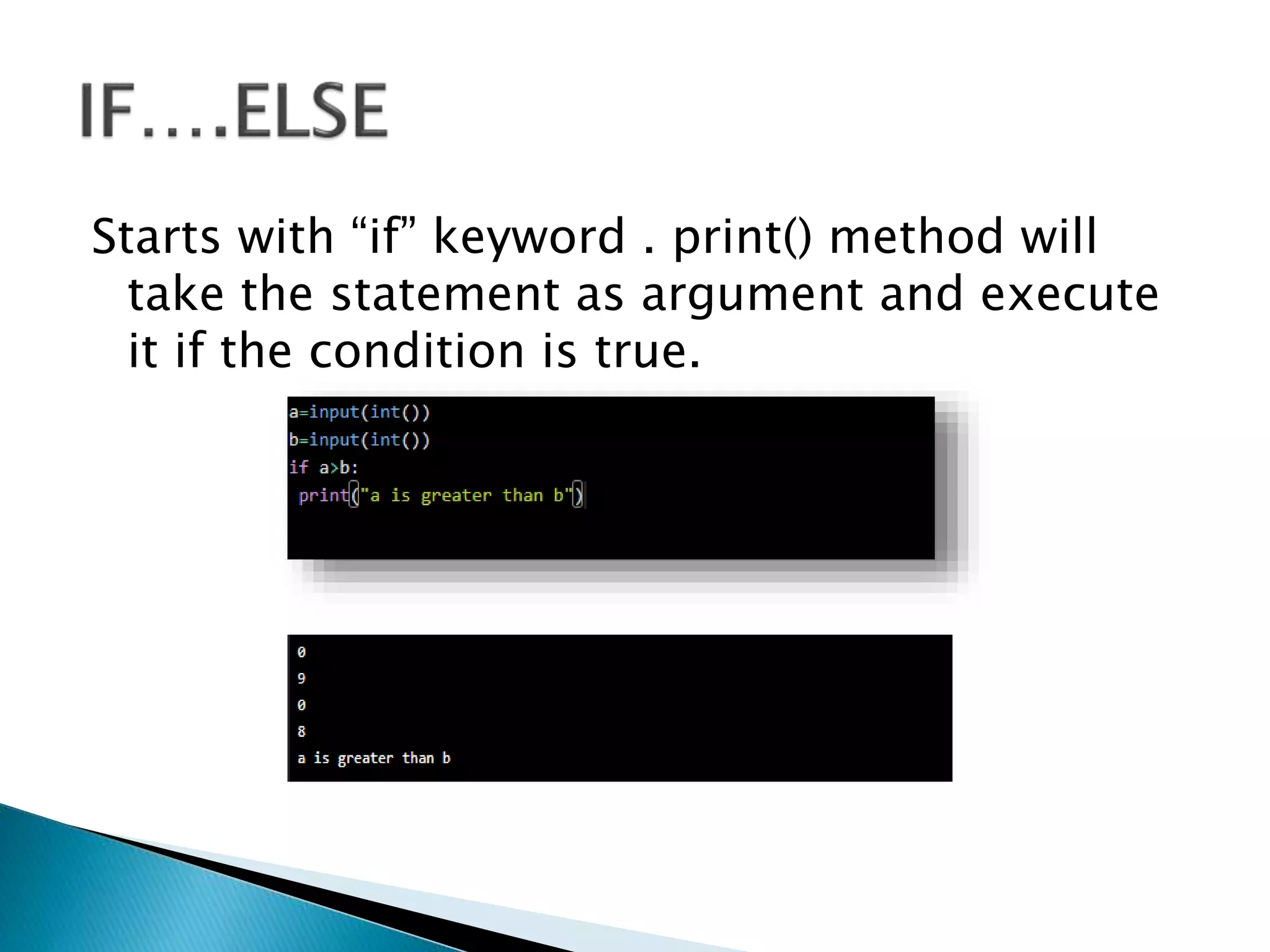 IF....ELSE

Starts with “if” keyword . print() method will take the statement as argument and execute it if the condition is true.

a=input(int())
b=input(int())
if a>b:
 print("a is greater than b")

0
9
0
8
a is greater than b